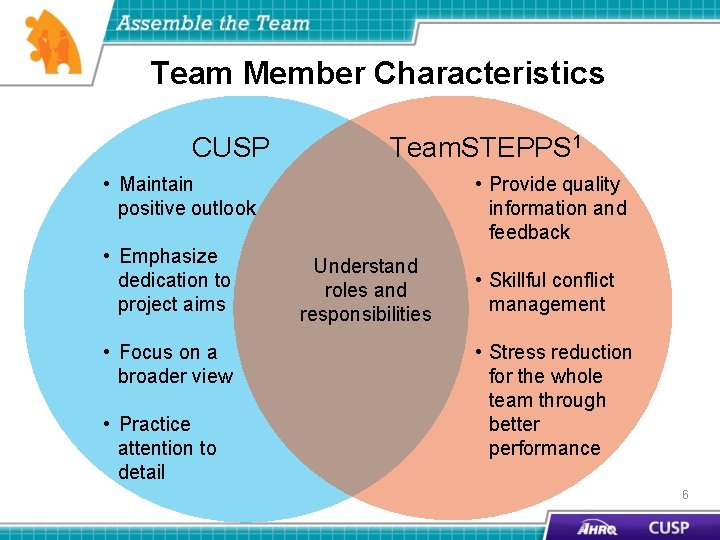 Assemble the Team

Team Member Characteristics

CUSP

• Maintain positive outlook

• Emphasize dedication to project aims

• Focus on a broader view

• Practice attention to detail

Understand roles and responsibilities

TeamSTEPPS$^{1}$

• Provide quality information and feedback

• Skillful conflict management

• Stress reduction for the whole team through better performance

6

AHRQ CUSP